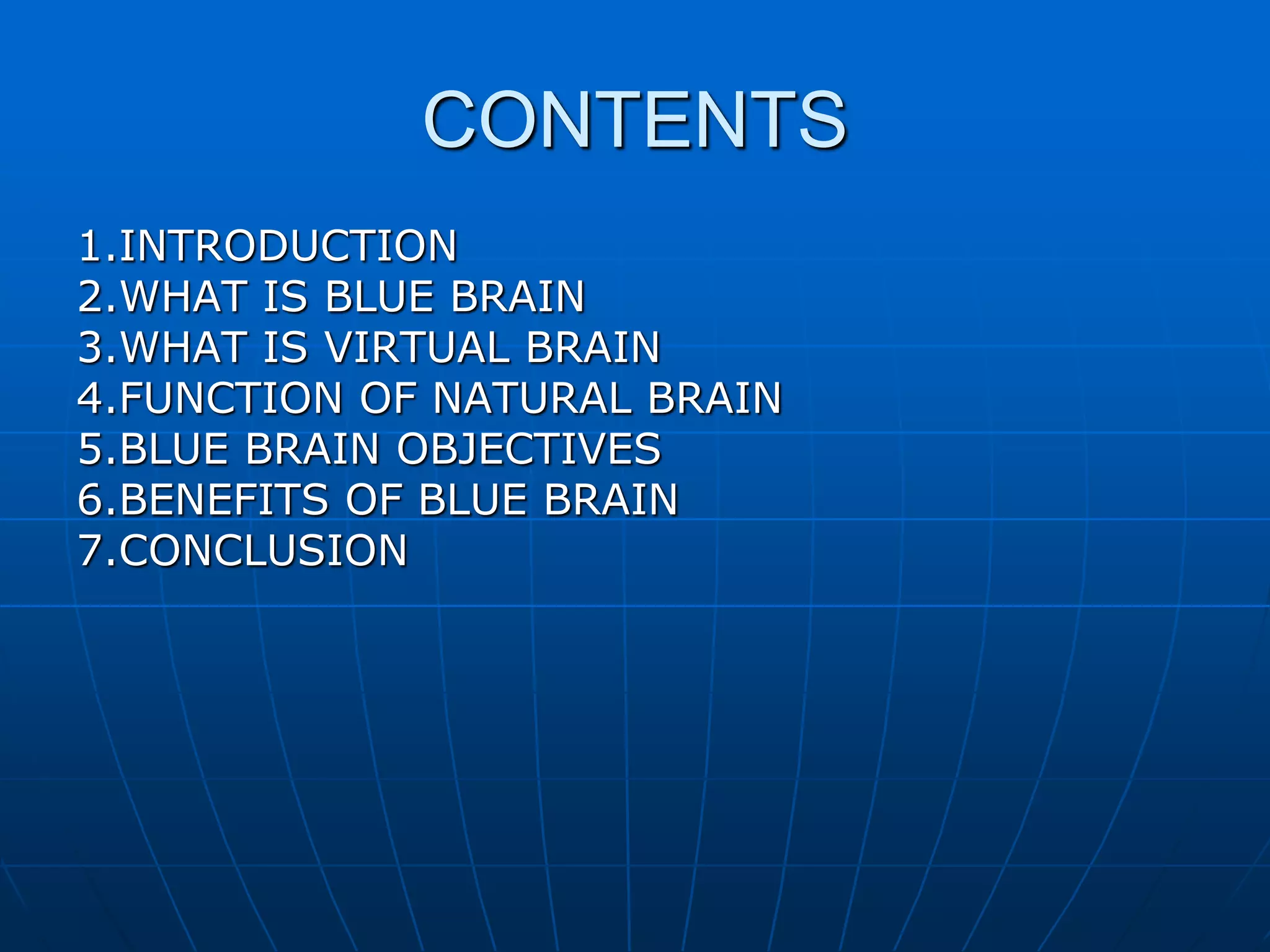 CONTENTS

1.INTRODUCTION
2.WHAT IS BLUE BRAIN
3.WHAT IS VIRTUAL BRAIN
4.FUNCTION OF NATURAL BRAIN
5.BLUE BRAIN OBJECTIVES
6.BENEFITS OF BLUE BRAIN
7.CONCLUSION